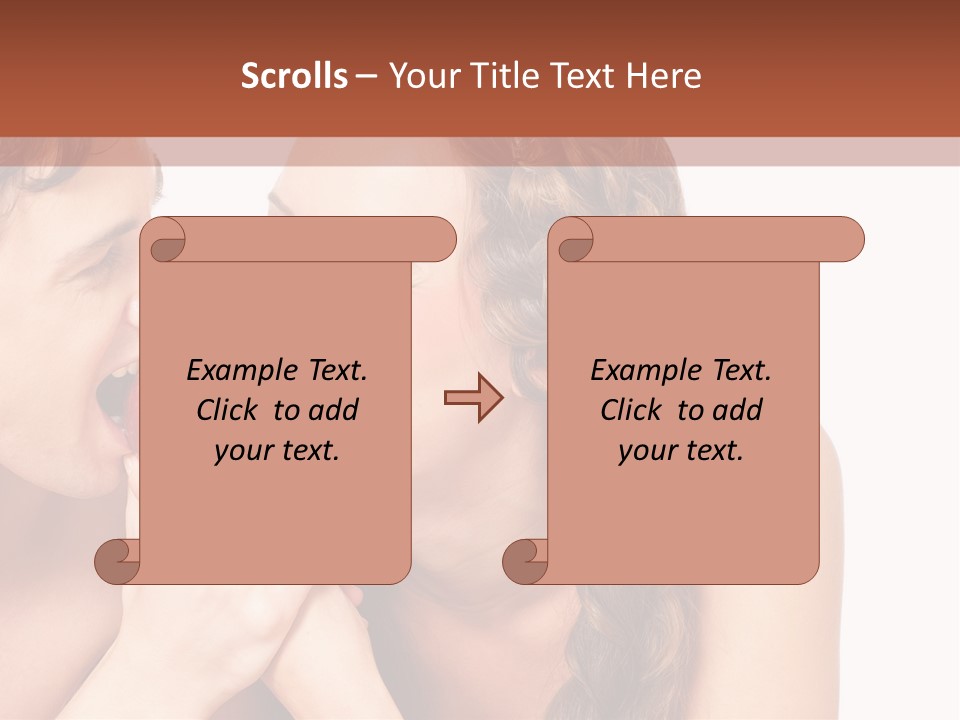 Scrolls – Your Title Text Here

Example Text.
Click to add
your text.

Example Text.
Click to add
your text.